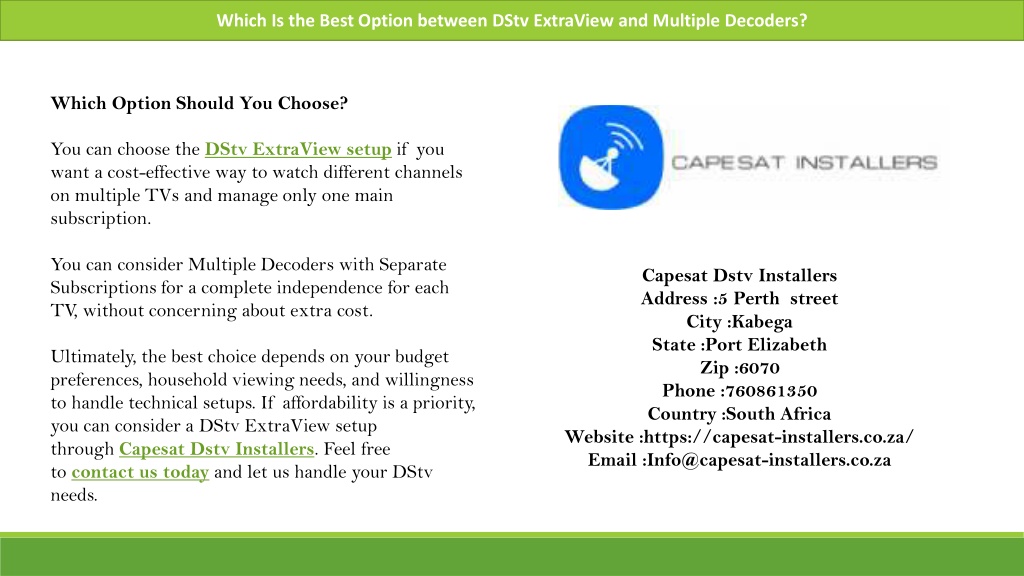 Which Is the Best Option between DStv ExtraView and Multiple Decoders?

Which Option Should You Choose?

You can choose the DStv ExtraView setup if you want a cost-effective way to watch different channels on multiple TVs and manage only one main subscription.

You can consider Multiple Decoders with Separate Subscriptions for a complete independence for each TV, without concerning about extra cost.

Ultimately, the best choice depends on your budget preferences, household viewing needs, and willingness to handle technical setups. If affordability is a priority, you can consider a DStv ExtraView setup through Capesat Dstv Installers. Feel free to contact us today and let us handle your DStv needs.

CAPESAT INSTALLERS

Capesat Dstv Installers
Address :5 Perth street
City :Kabega
State :Port Elizabeth
Zip :6070
Phone :760861350
Country :South Africa
Website :https://capesat-installers.co.za/
Email :Info@capesat-installers.co.za